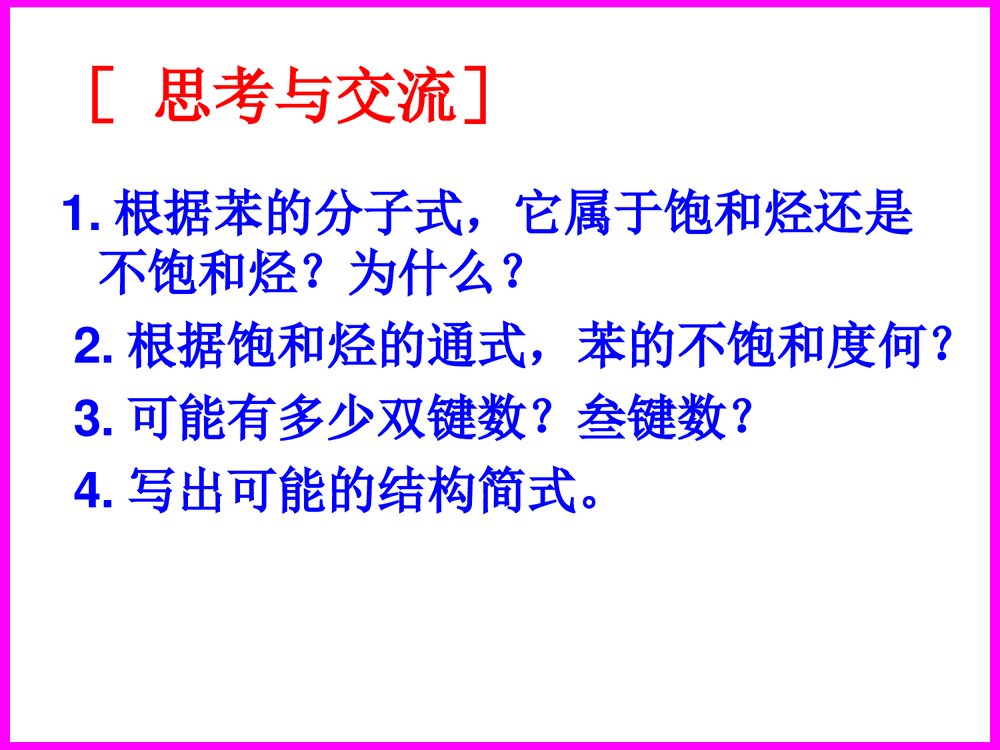 [ 思考与交流]

1. 根据苯的分子式，它属于饱和烃还是不饱和烃？为什么？

2. 根据饱和烃的通式，苯的不饱和度何？

3. 可能有多少双键数？叁键数？

4. 写出可能的结构简式。